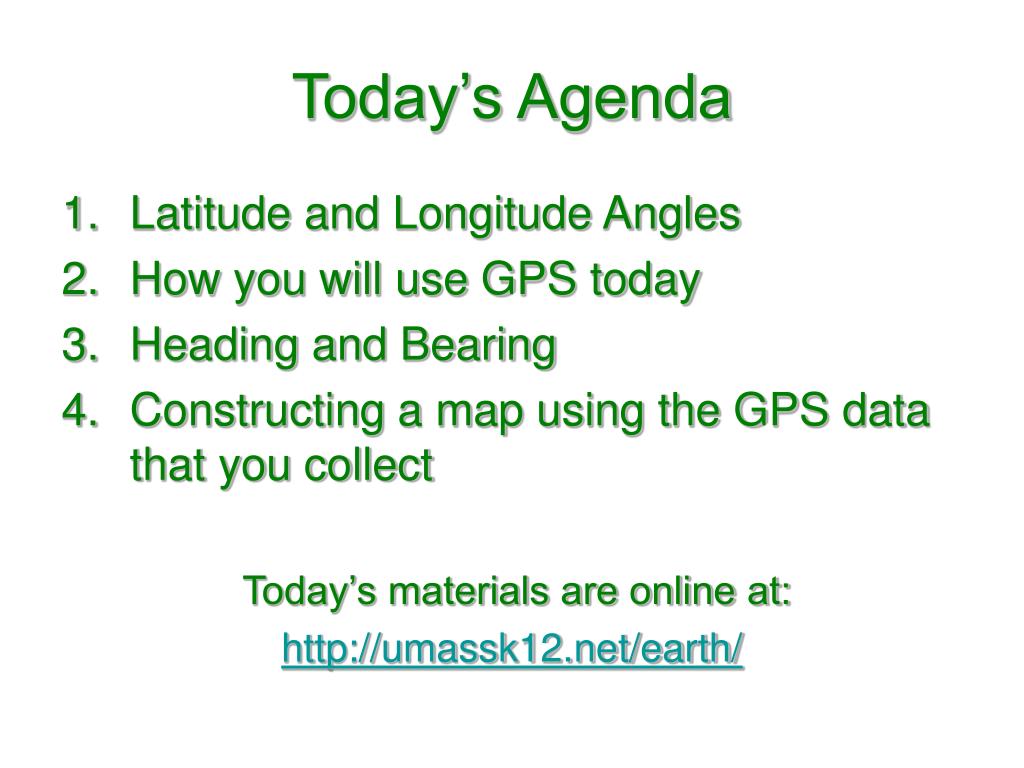 Today’s Agenda

1. Latitude and Longitude Angles
2. How you will use GPS today
3. Heading and Bearing
4. Constructing a map using the GPS data that you collect

Today’s materials are online at:
http://umassk12.net/earth/